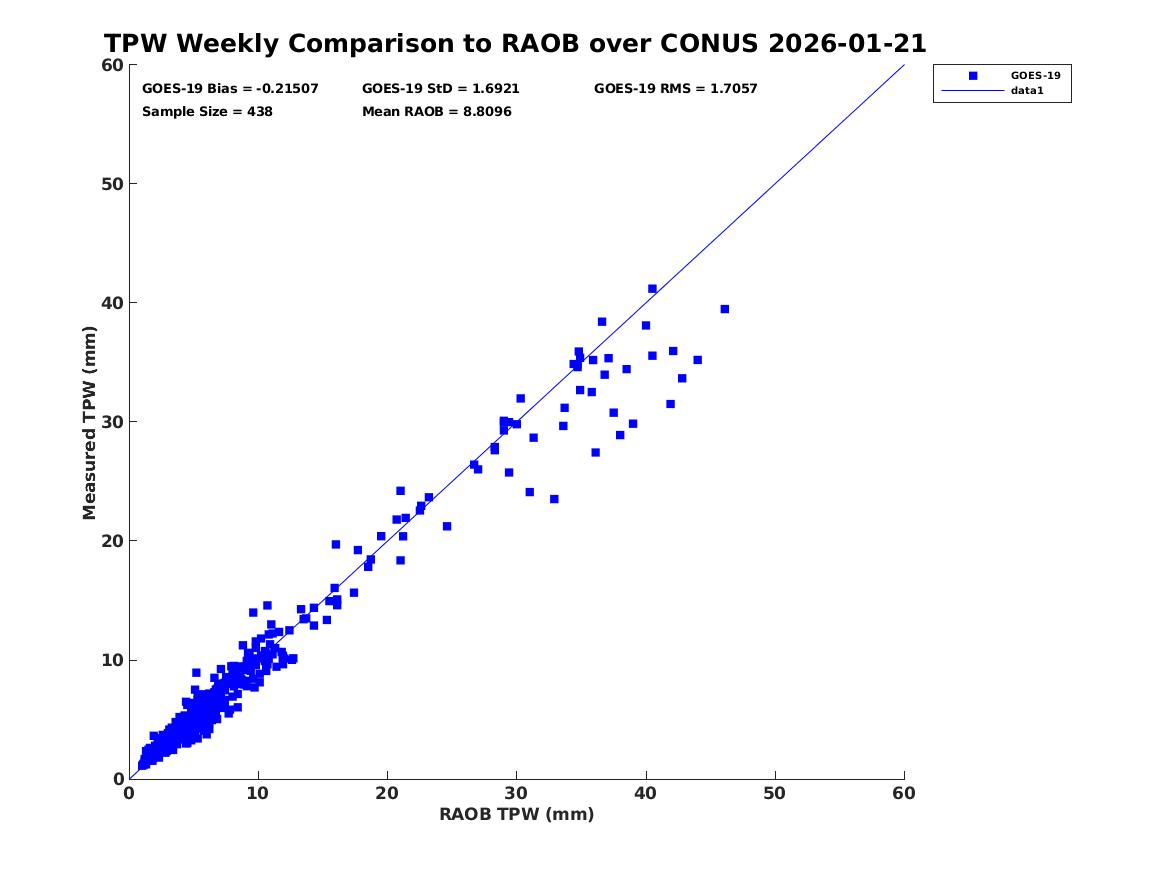 TPW Weekly Comparison to RAOB over CONUS 2026-01-21

GOES-19 Bias = -0.21507
GOES-19 StD = 1.6921
GOES-19 RMS = 1.7057
Sample Size = 438
Mean RAOB = 8.8096

GOES-19
data1

Measured TPW (mm)

60
50
40
30
20
10
0

0
10
20
30
40
50
60

RAOB TPW (mm)